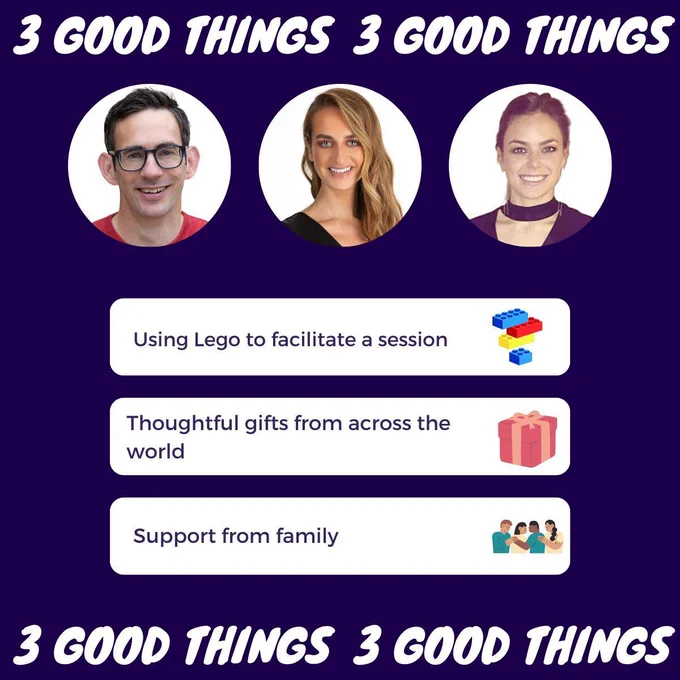 3 GOOD THINGS 3 GOOD THINGS

Using Lego to facilitate a session

Thoughtful gifts from across the world

Support from family

3 GOOD THINGS 3 GOOD THINGS